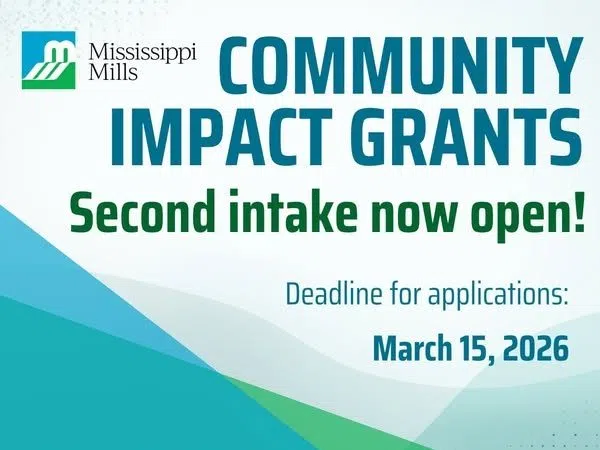 Mississippi Mills

COMMUNITY IMPACT GRANTS

Second intake now open!

Deadline for applications:

March 15, 2026